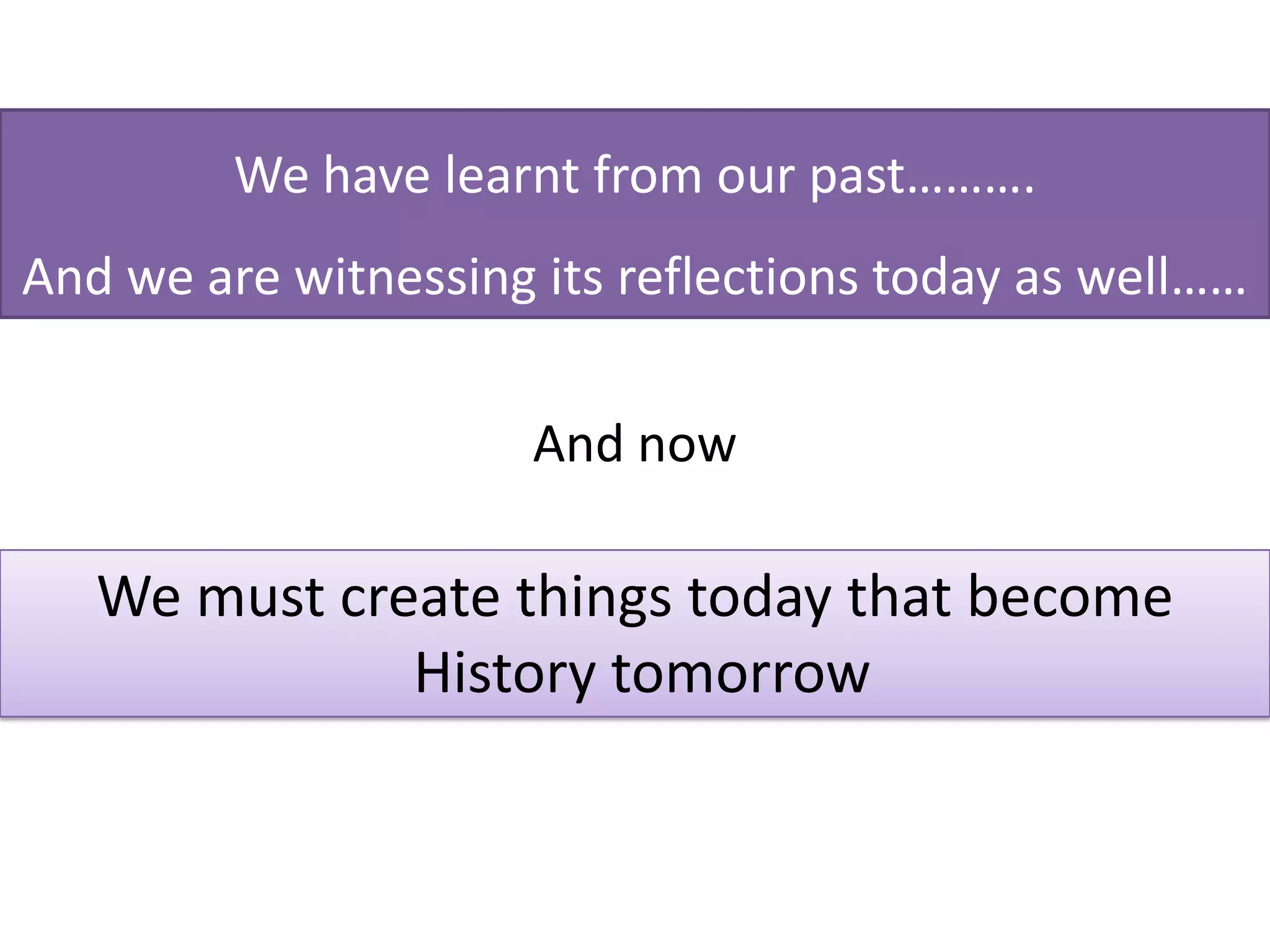 We have learnt from our past……….

And we are witnessing its reflections today as well……

And now

We must create things today that become History tomorrow